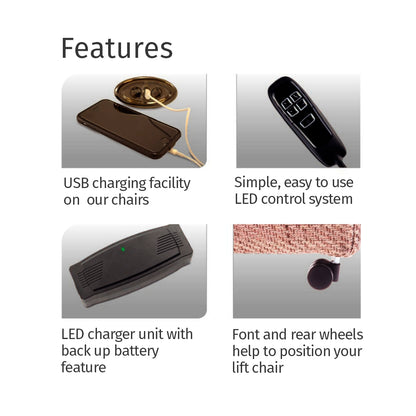 Features

USB charging facility on our chairs

Simple, easy to use LED control system

LED charger unit with back up battery feature

Font and rear wheels help to position your lift chair